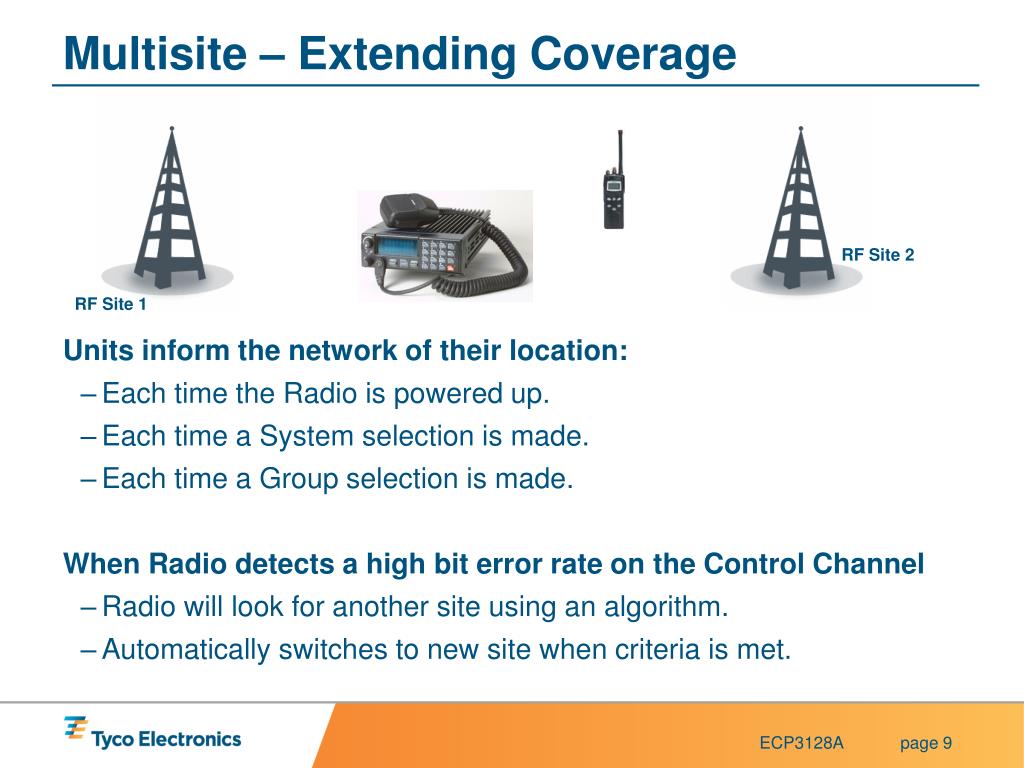 Multisite – Extending Coverage

RF Site 1

RF Site 2

Units inform the network of their location:

– Each time the Radio is powered up.

– Each time a System selection is made.

– Each time a Group selection is made.

When Radio detects a high bit error rate on the Control Channel

– Radio will look for another site using an algorithm.

– Automatically switches to new site when criteria is met.

Tyco Electronics

ECP3128A

page 9